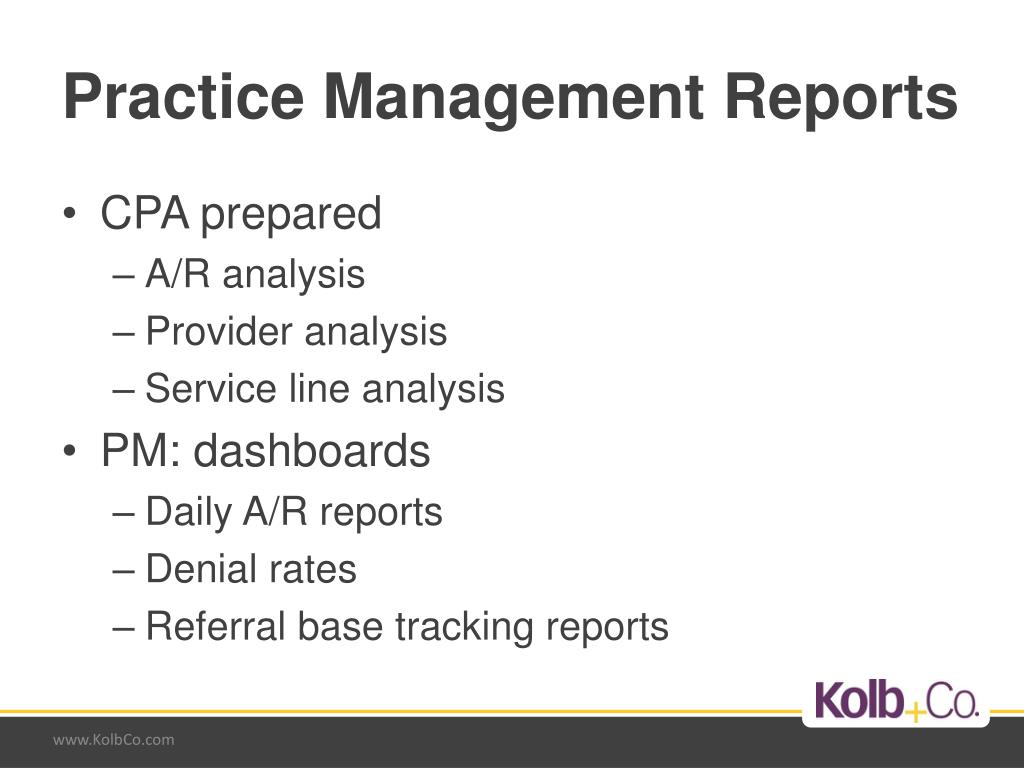 Practice Management Reports

• CPA prepared
– A/R analysis
– Provider analysis
– Service line analysis
• PM: dashboards
– Daily A/R reports
– Denial rates
– Referral base tracking reports

Kolb+Co.

www.KolbCo.com